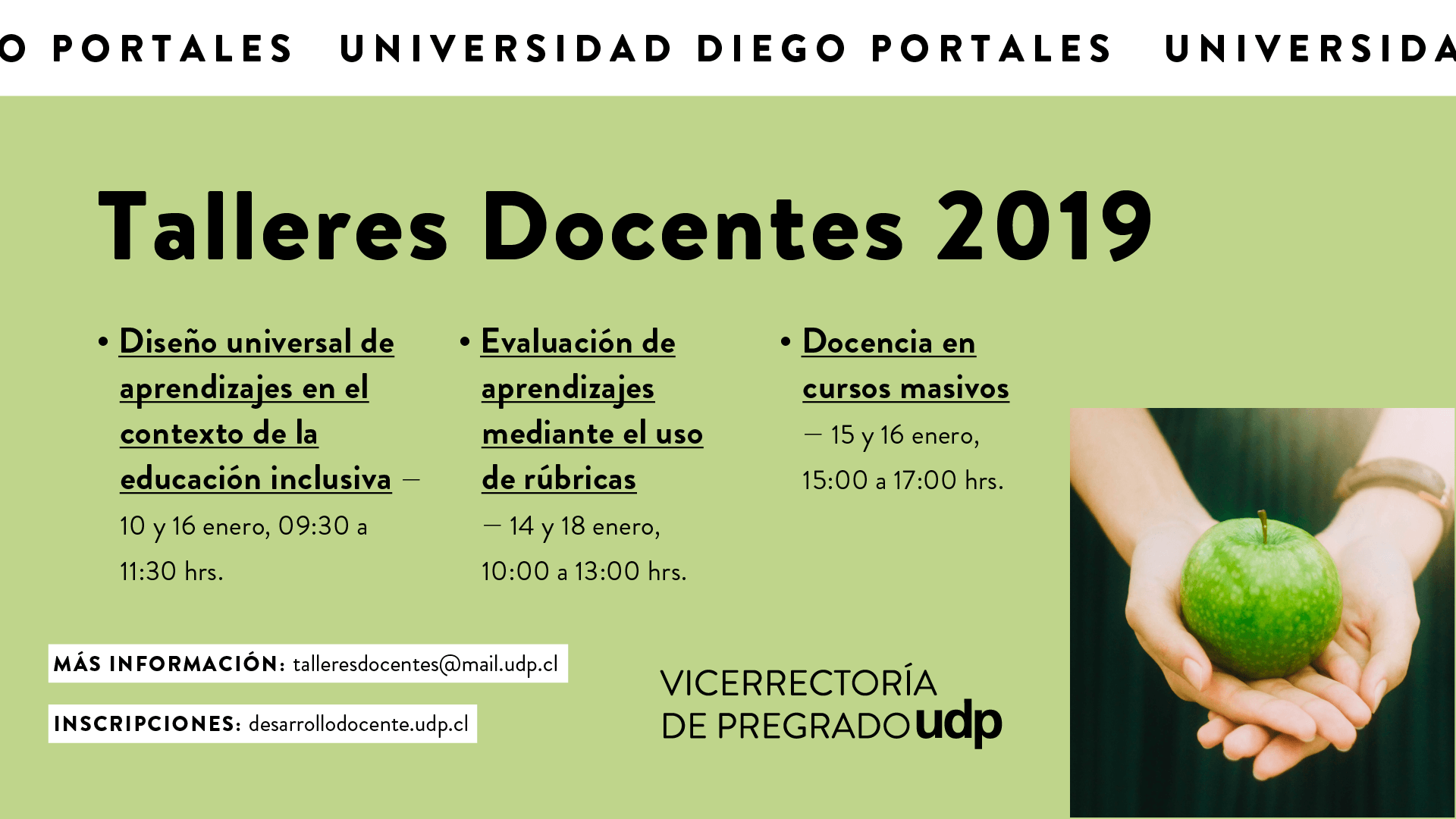 O PORTALES UNIVERSIDAD DIEGO PORTALES UNIVERSIDA

Talleres Docentes 2019

• Diseño universal de aprendizajes en el contexto de la educación inclusiva — 10 y 16 enero, 09:30 a 11:30 hrs.

• Evaluación de aprendizajes mediante el uso de rúbricas — 14 y 18 enero, 10:00 a 13:00 hrs.

• Docencia en cursos masivos — 15 y 16 enero, 15:00 a 17:00 hrs.

MÁS INFORMACIÓN: talleresdocentes@mail.udp.cl

INSCRIPCIONES: desarrollodocente.udp.cl

VICERRECTORÍA DE PREGRADO udp